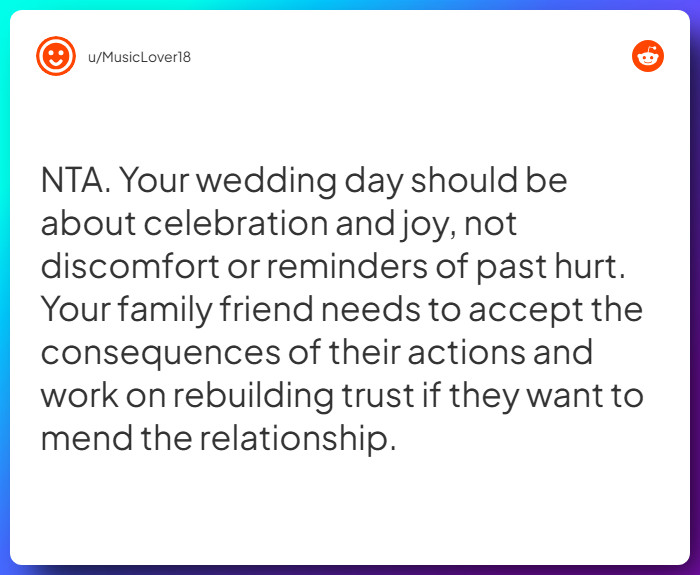 u/MusicLover18

NTA. Your wedding day should be about celebration and joy, not discomfort or reminders of past hurt. Your family friend needs to accept the consequences of their actions and work on rebuilding trust if they want to mend the relationship.